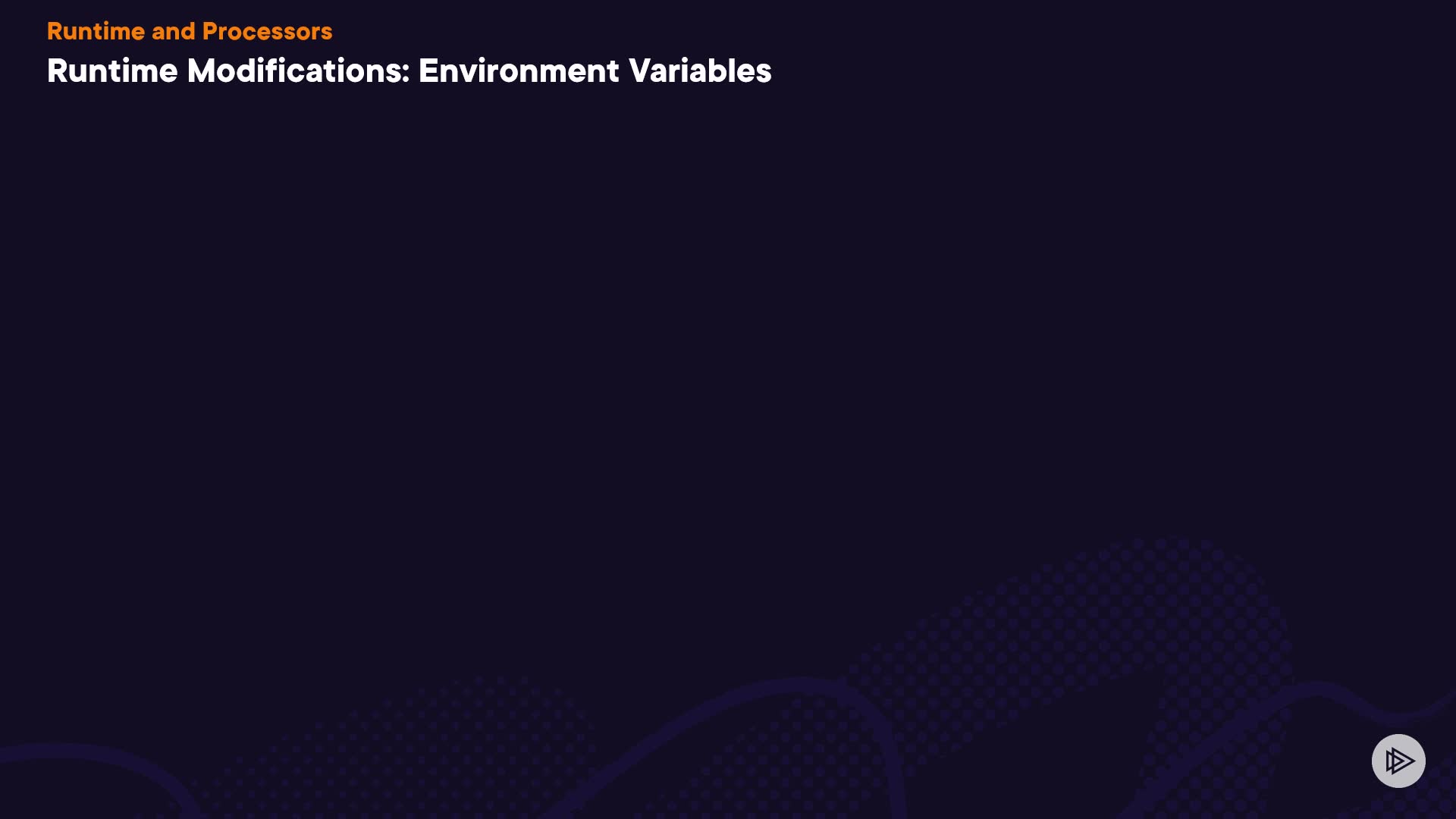 Runtime and Processors

Runtime Modifications: Environment Variables